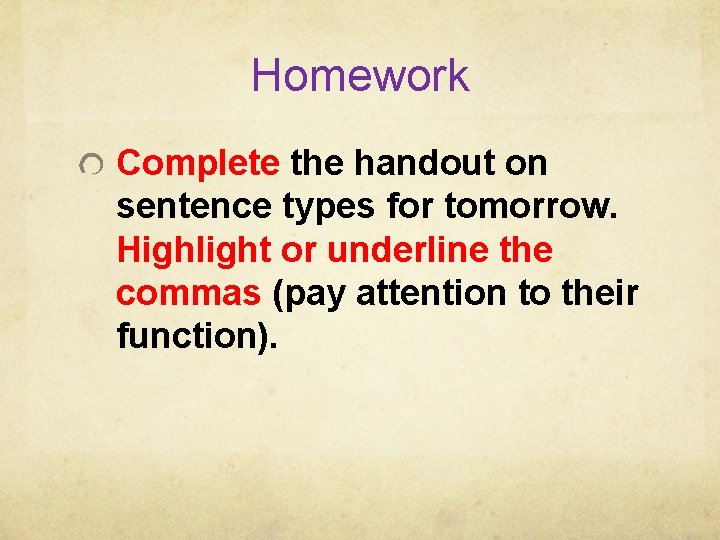 Homework

Complete the handout on sentence types for tomorrow. Highlight or underline the commas (pay attention to their function).